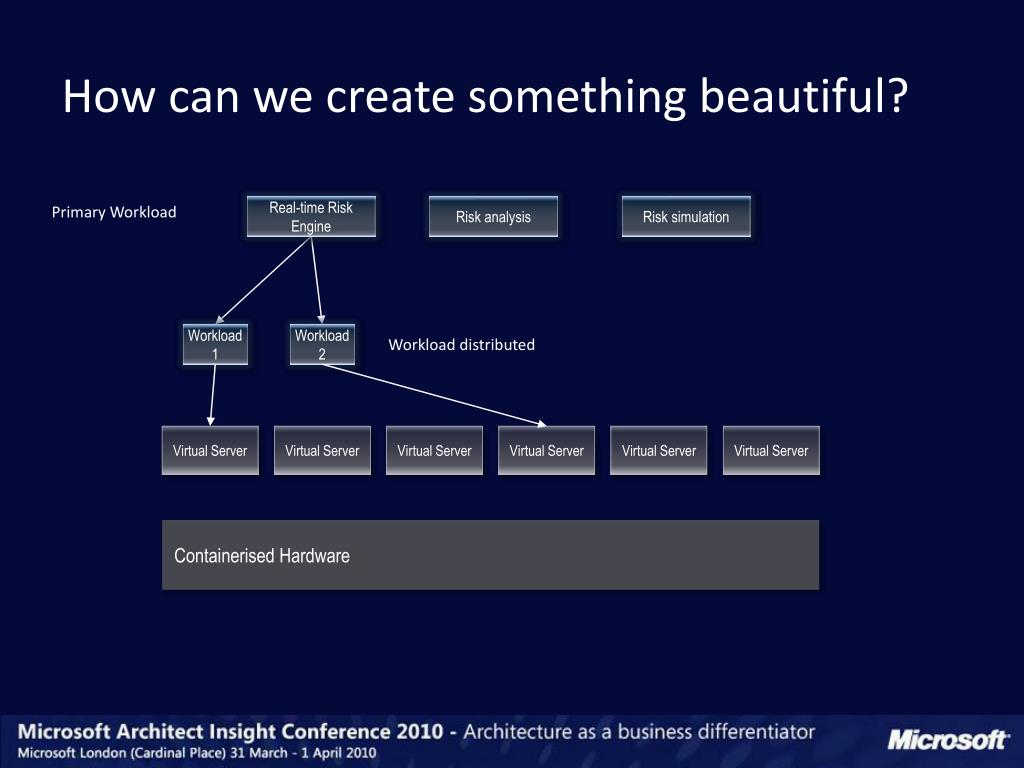 How can we create something beautiful?

Primary Workload

Real-time Risk Engine

Risk analysis

Risk simulation

Workload 1

Workload 2

Workload distributed

Virtual Server

Virtual Server

Virtual Server

Virtual Server

Virtual Server

Virtual Server

Containerised Hardware

Microsoft Architect Insight Conference 2010 - Architecture as a business differentiator
Microsoft London (Cardinal Place) 31 March - 1 April 2010

Microsoft